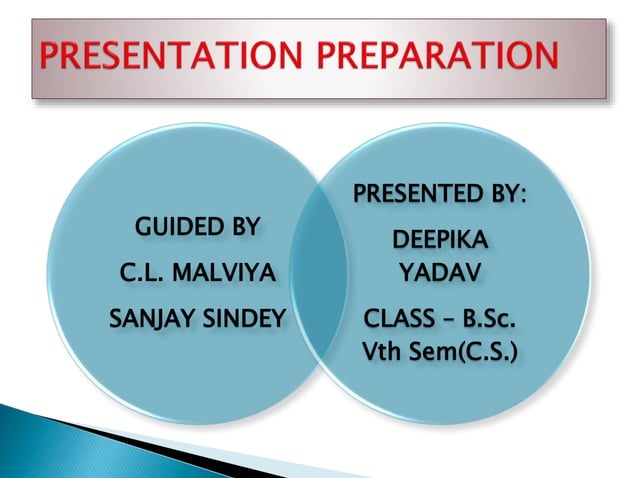 PRESENTATION PREPARATION

GUIDED BY
C.L. MALVIYA
SANJAY SINDEY

PRESENTED BY:
DEEPIKA YADAV
CLASS – B.Sc. Vth Sem(C.S.)